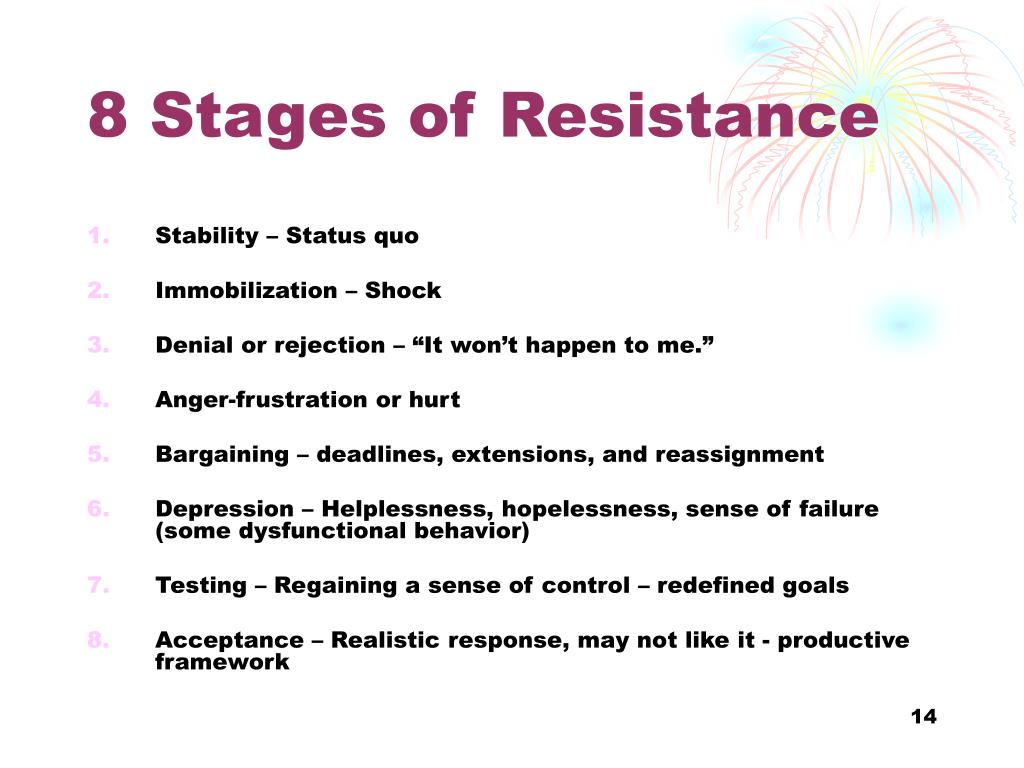 8 Stages of Resistance

1. Stability – Status quo
2. Immobilization – Shock
3. Denial or rejection – “It won’t happen to me.”
4. Anger-frustration or hurt
5. Bargaining – deadlines, extensions, and reassignment
6. Depression – Helplessness, hopelessness, sense of failure (some dysfunctional behavior)
7. Testing – Regaining a sense of control – redefined goals
8. Acceptance – Realistic response, may not like it - productive framework

14